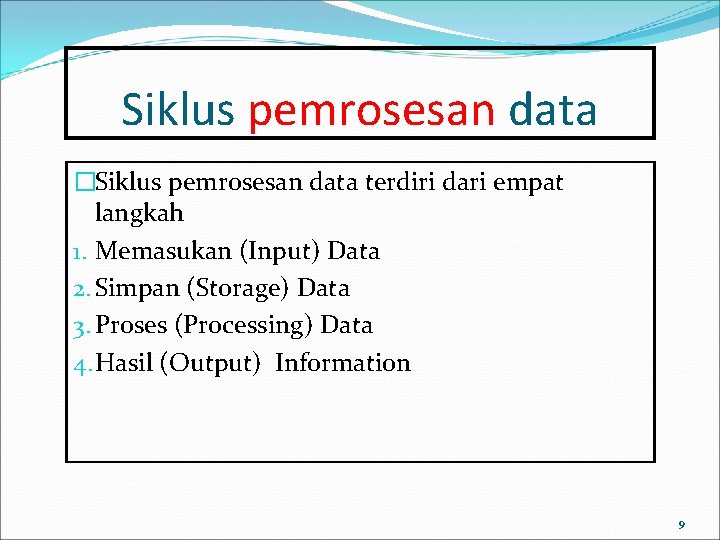 Siklus pemrosesan data

□Siklus pemrosesan data terdiri dari empat langkah
1. Memasukan (Input) Data
2. Simpan (Storage) Data
3. Proses (Processing) Data
4. Hasil (Output) Information

9